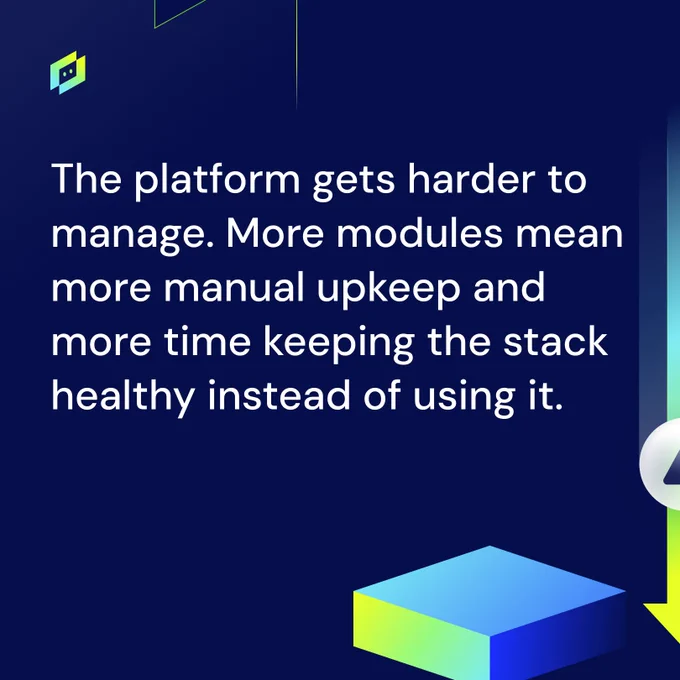 The platform gets harder to manage. More modules mean more manual upkeep and more time keeping the stack healthy instead of using it.